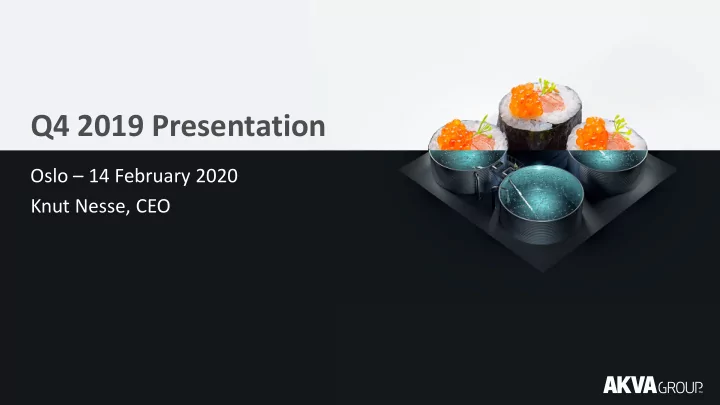 Q4 2019 Presentation

Oslo – 14 February 2020

Knut Nesse, CEO

AKVA GROUP